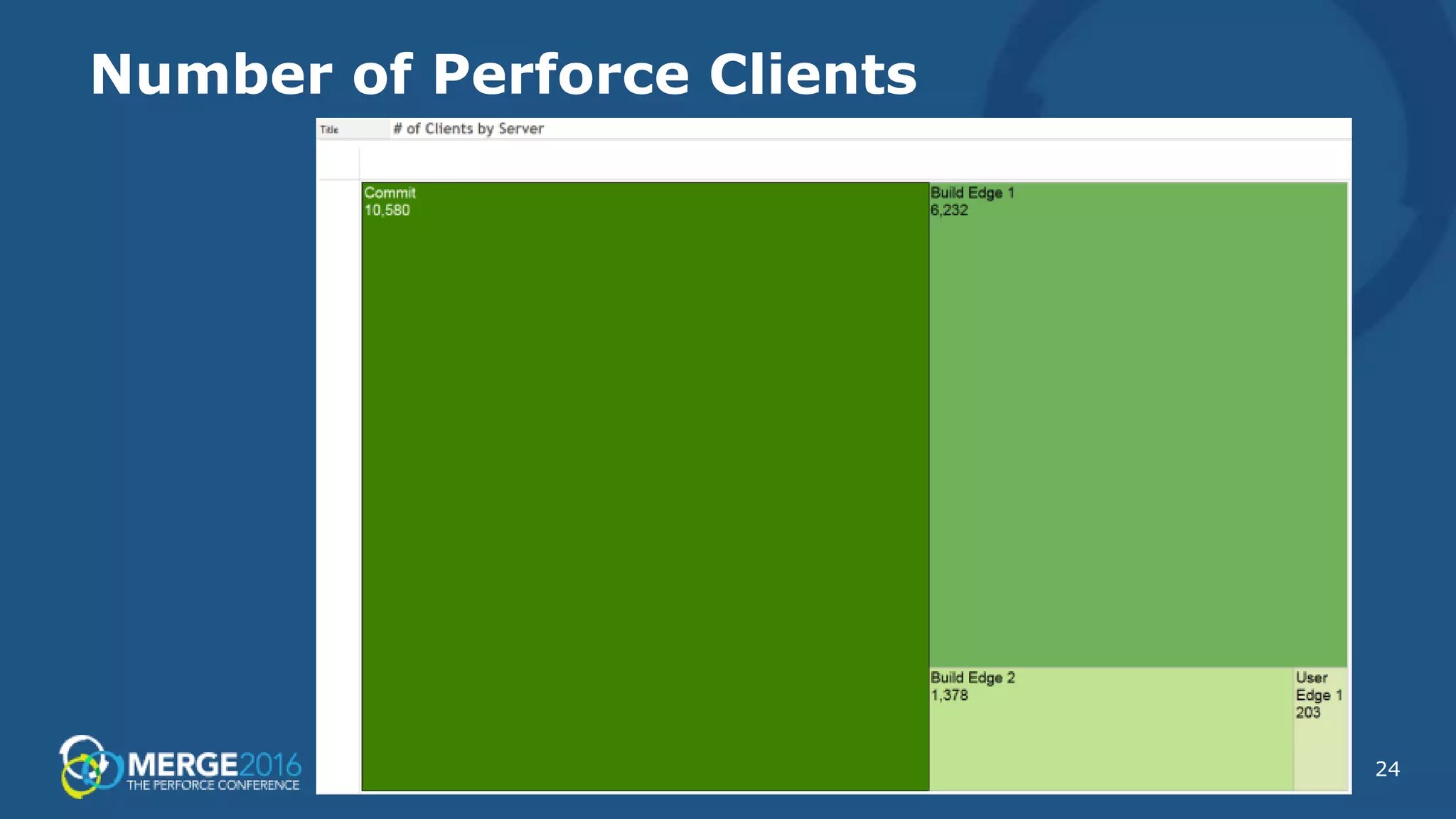 Number of Perforce Clients

Title # of Clients by Server

Commit
10,580

Build Edge 1
6,232

Build Edge 2
1,378

User Edge 1
203

MERGE2016
THE PERFORCE CONFERENCE

24